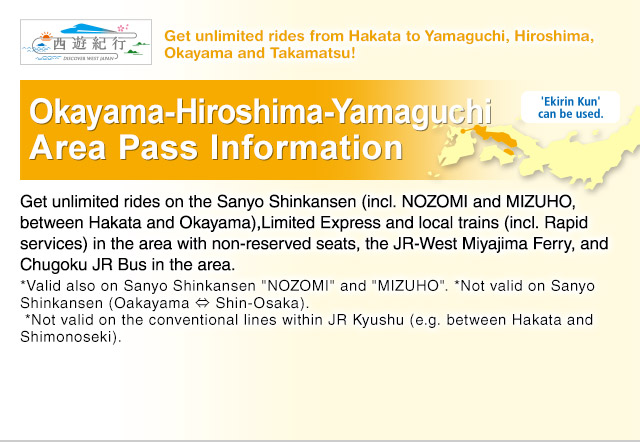 西遊紀行
DISCOVER WEST JAPAN

Get unlimited rides from Hakata to Yamaguchi, Hiroshima, Okayama and Takamatsu!

Okayama-Hiroshima-Yamaguchi Area Pass Information

'Ekirin Kun' can be used.

Get unlimited rides on the Sanyo Shinkansen (incl. NOZOMI and MIZUHO, between Hakata and Okayama),Limited Express and local trains (incl. Rapid services) in the area with non-reserved seats, the JR-West Miyajima Ferry, and Chugoku JR Bus in the area.

*Valid also on Sanyo Shinkansen "NOZOMI" and "MIZUHO". *Not valid on Sanyo Shinkansen (Oakayama ⇔ Shin-Osaka).
*Not valid on the conventional lines within JR Kyushu (e.g. between Hakata and Shimonoseki).